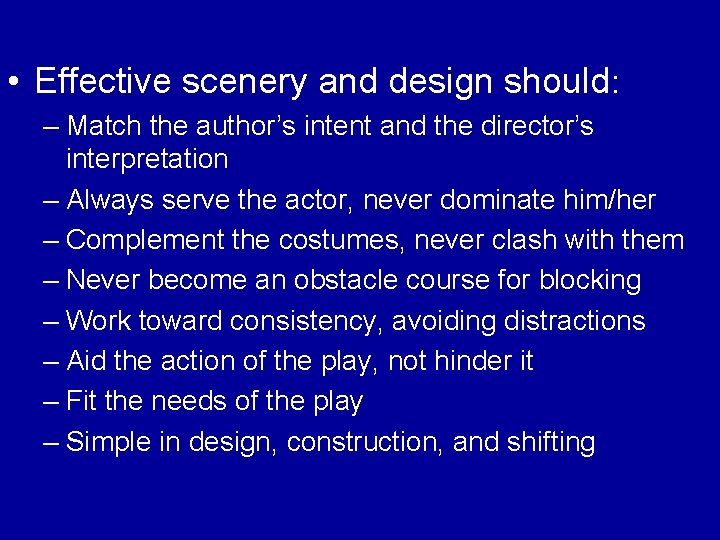 • Effective scenery and design should:
– Match the author’s intent and the director’s interpretation
– Always serve the actor, never dominate him/her
– Complement the costumes, never clash with them
– Never become an obstacle course for blocking
– Work toward consistency, avoiding distractions
– Aid the action of the play, not hinder it
– Fit the needs of the play
– Simple in design, construction, and shifting